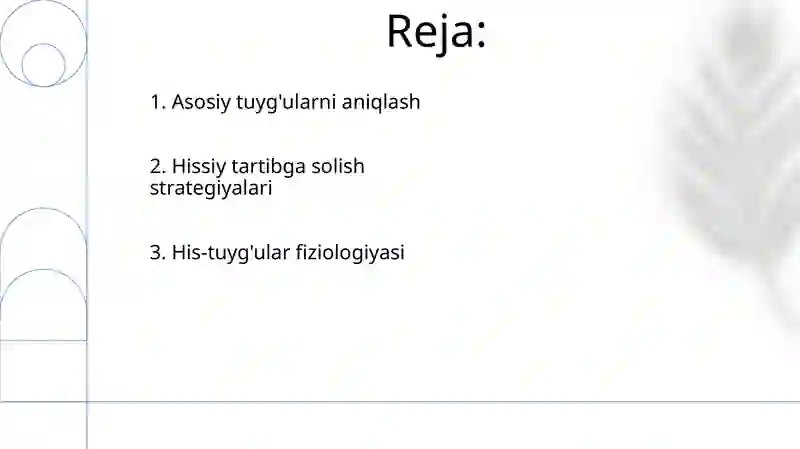 Reja:

1. Asosiy tuyg'ularni aniqlash

2. Hissiy tartibga solish strategiyalari

3. His-tuyg'ular fiziologiyasi